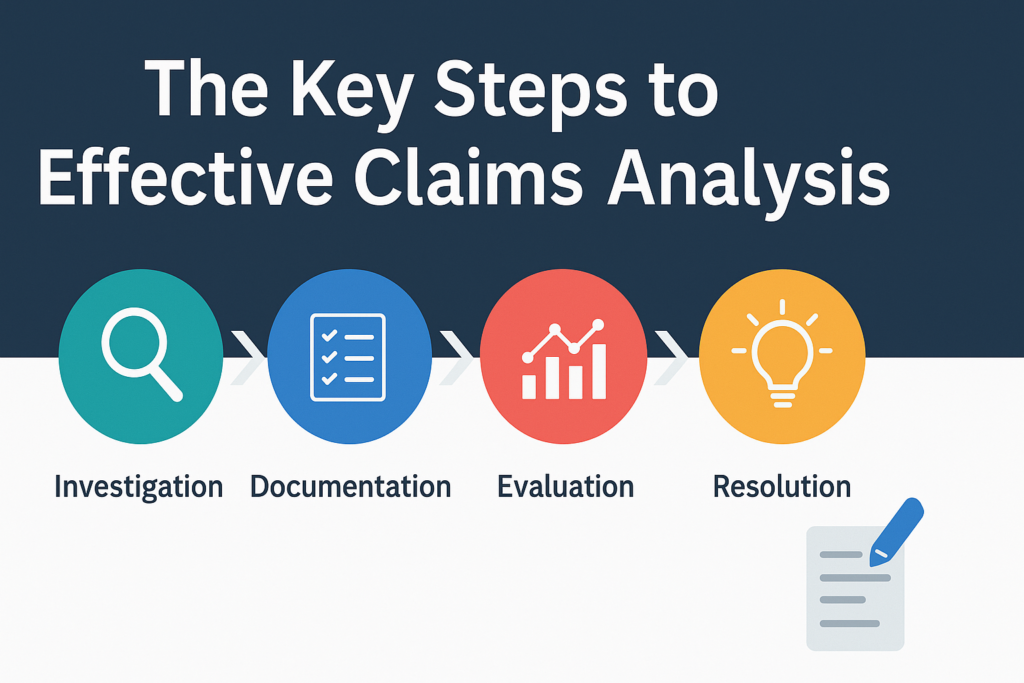 The Key Steps to Effective Claims Analysis

Investigation Documentation Evaluation Resolution